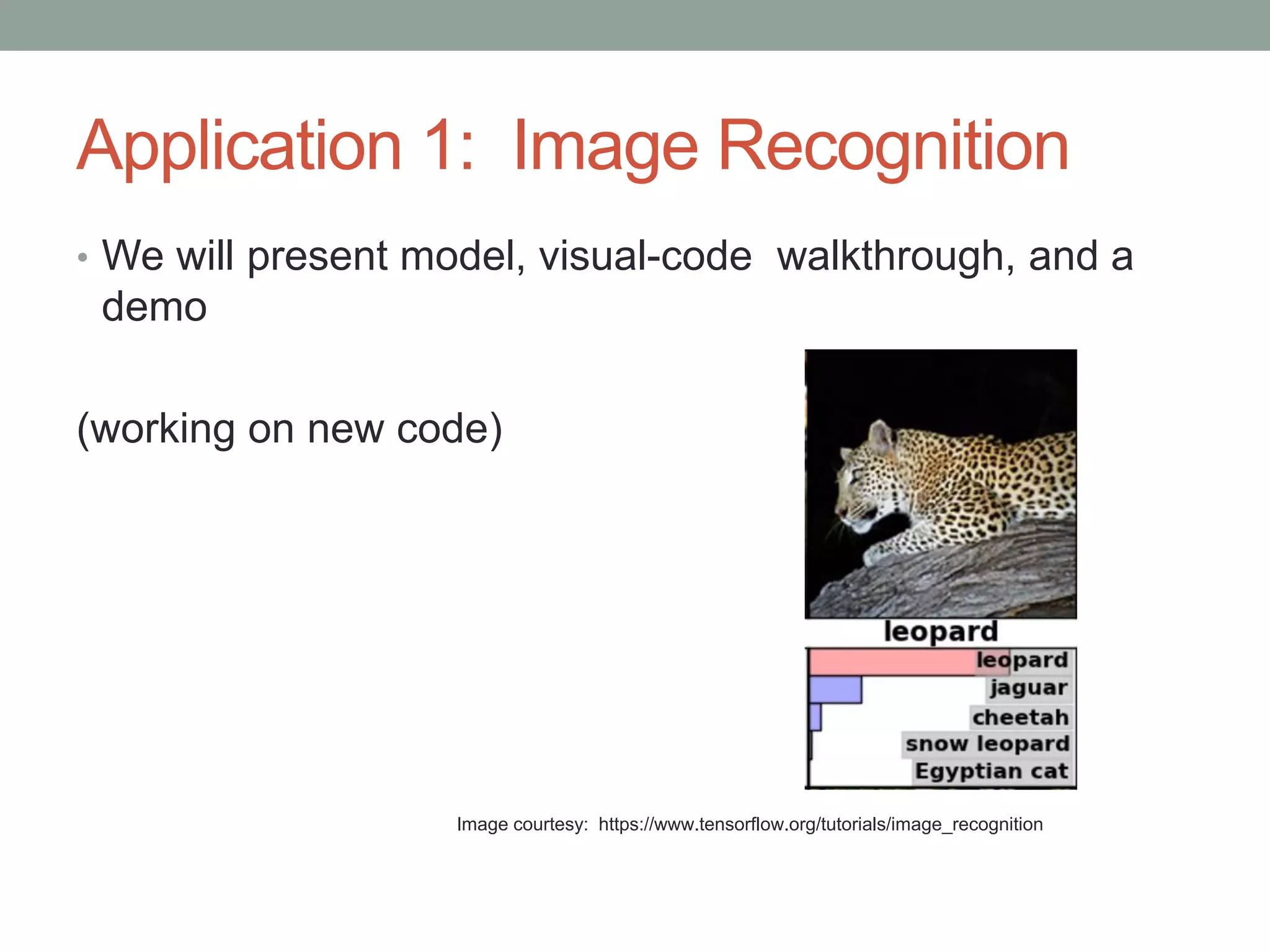 Application 1: Image Recognition

• We will present model, visual-code walkthrough, and a demo

(working on new code)

leopard

leopard
jaguar
cheetah
snow leopard
Egyptian cat

Image courtesy: https://www.tensorflow.org/tutorials/image_recognition